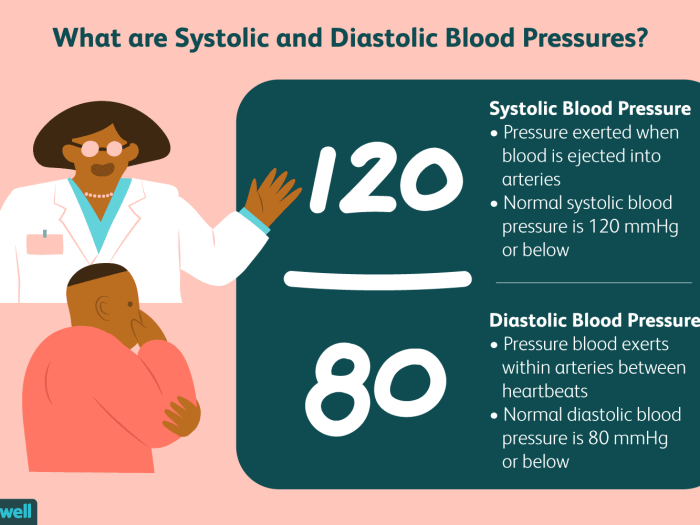 What are Systolic and Diastolic Blood Pressures?

120

80

Systolic Blood Pressure
• Pressure exerted when blood is ejected into arteries
• Normal systolic blood pressure is 120 mmHg or below

Diastolic Blood Pressure
• Pressure blood exerts within arteries between heartbeats
• Normal diastolic blood pressure is 80 mmHg or below

well